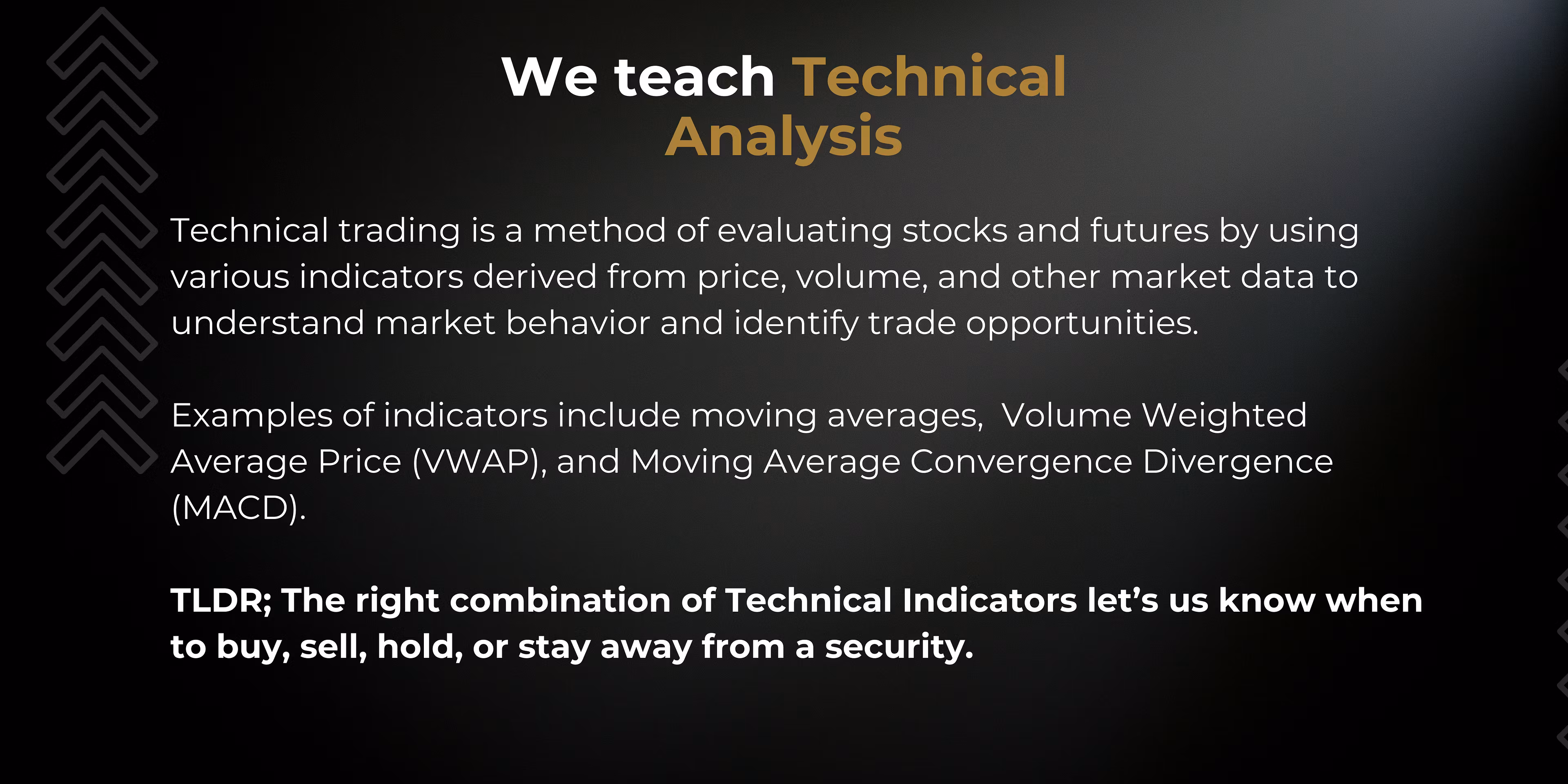 We teach Technical Analysis

Technical trading is a method of evaluating stocks and futures by using various indicators derived from price, volume, and other market data to understand market behavior and identify trade opportunities.

Examples of indicators include moving averages, Volume Weighted Average Price (VWAP), and Moving Average Convergence Divergence (MACD).

TLDR; The right combination of Technical Indicators let's us know when to buy, sell, hold, or stay away from a security.